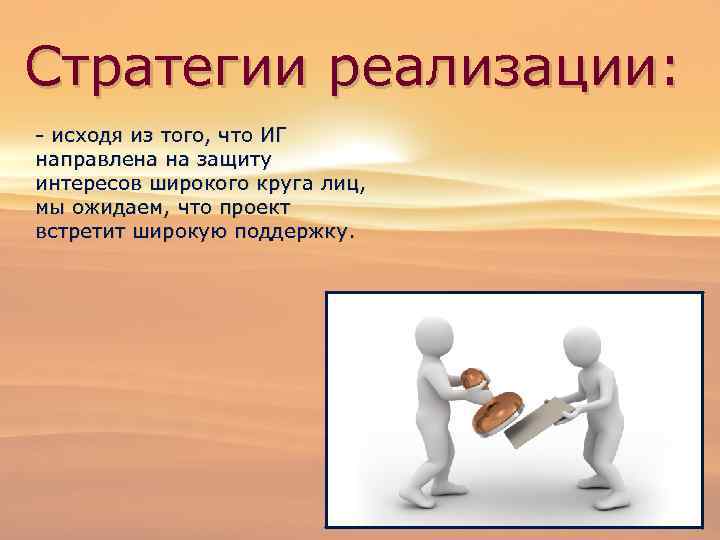 Стратегии реализации:

- исходя из того, что ИГ направлена на защиту интересов широкого круга лиц, мы ожидаем, что проект встретит широкую поддержку.